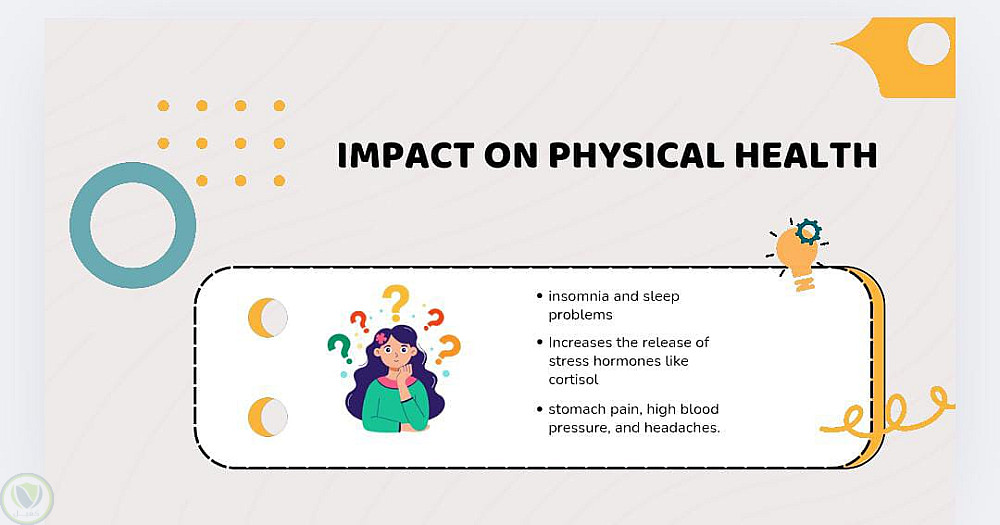 IMPACT ON PHYSICAL HEALTH

• insomnia and sleep problems
• Increases the release of stress hormones like cortisol
• stomach pain, high blood pressure, and headaches.